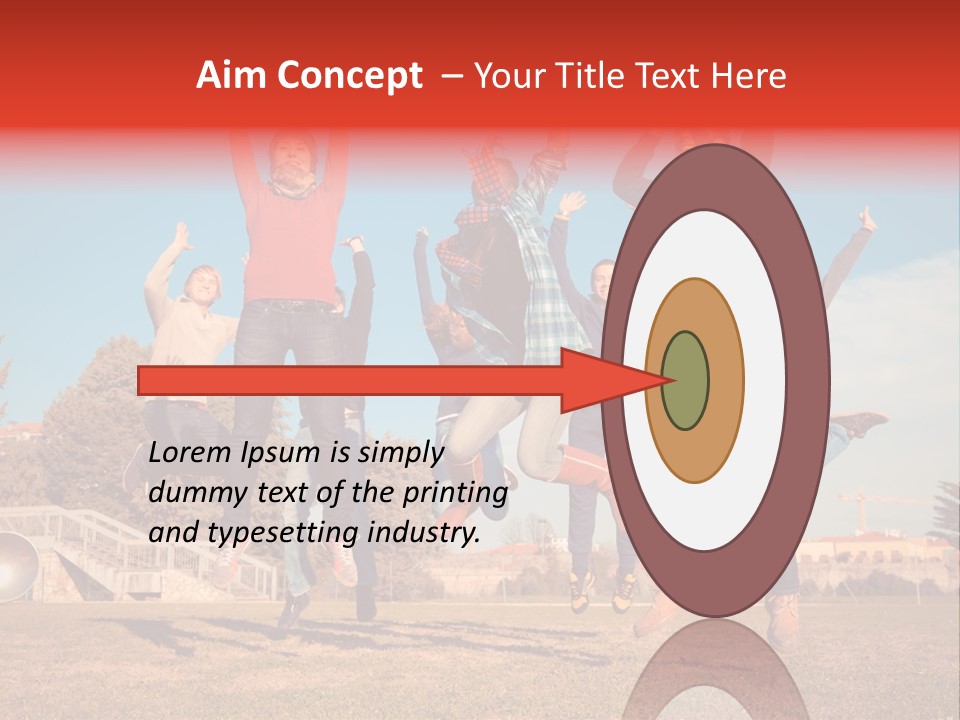 Aim Concept – Your Title Text Here

Lorem Ipsum is simply dummy text of the printing and typesetting industry.